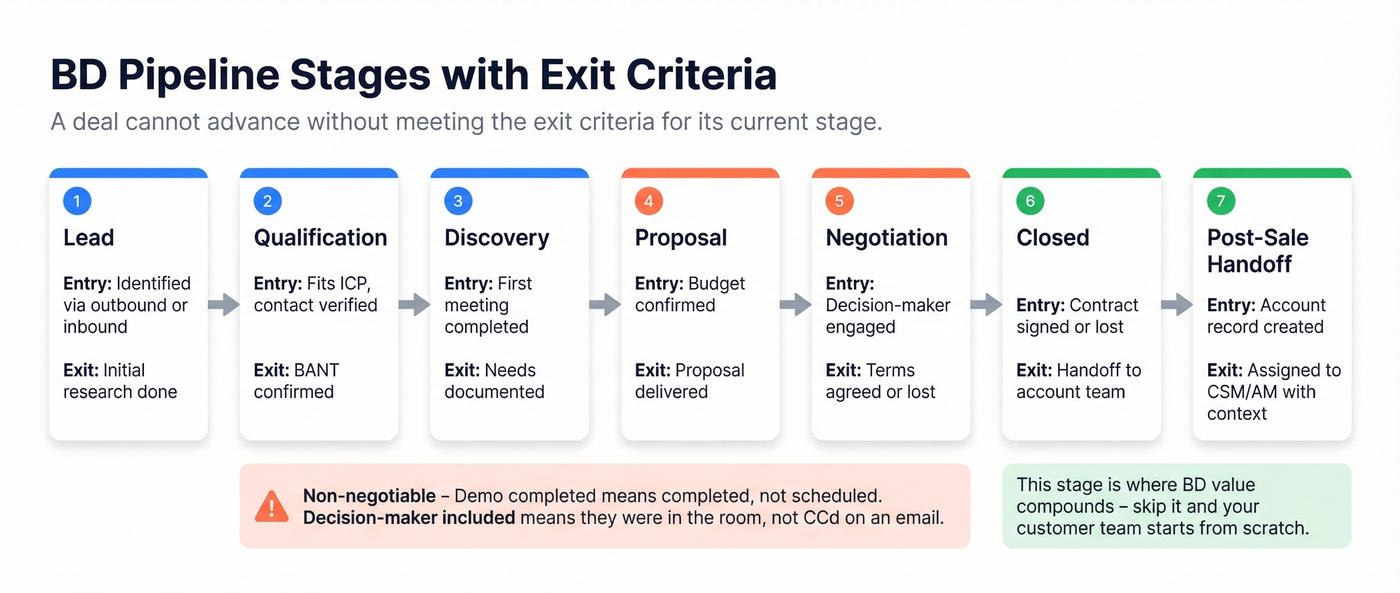 BD Pipeline Stages with Exit Criteria

A deal cannot advance without meeting the exit criteria for its current stage.

1
Lead
Entry: Identified via outbound or inbound
Exit: Initial research done

2
Qualification
Entry: Fits ICP, contact verified
Exit: BANT confirmed

3
Discovery
Entry: First meeting completed
Exit: Needs documented

4
Proposal
Entry: Budget confirmed
Exit: Proposal delivered

5
Negotiation
Entry: Decision-maker engaged
Exit: Terms agreed or lost

6
Closed
Entry: Contract signed or lost
Exit: Handoff to account team

7
Post-Sale Handoff
Entry: Account record created
Exit: Assigned to CSM/AM with context

Non-negotiable – Demo completed means completed, not scheduled. Decision-maker included means they were in the room, not CCd on an email.

This stage is where BD value compounds – skip it and your customer team starts from scratch.